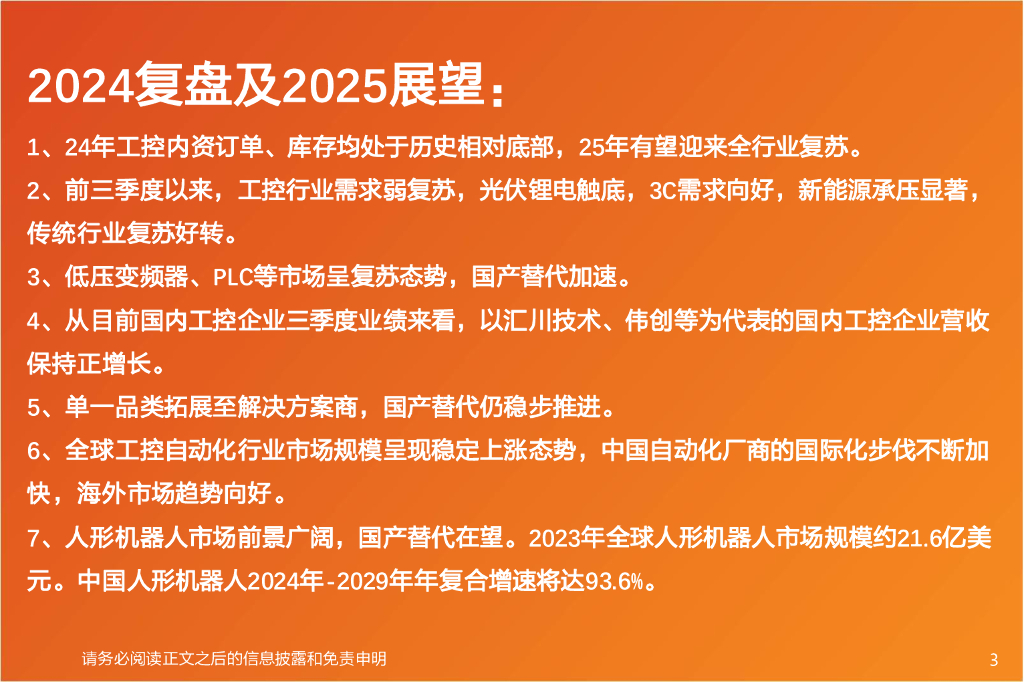 2024复盘及2025展望：

1、24年工控内资订单、库存均处于历史相对底部，25年有望迎来全行业复苏。

2、前三季度以来，工控行业需求弱复苏，光伏锂电触底，3C需求向好，新能源承压显著，传统行业复苏好转。

3、低压变频器、PLC等市场呈复苏态势，国产替代加速。

4、从目前国内工控企业三季度业绩来看，以汇川技术、伟创等为代表的国内工控企业营收保持正增长。

5、单一品类拓展至解决方案商，国产替代仍稳步推进。

6、全球工控自动化行业市场规模呈现稳定上涨态势，中国自动化厂商的国际化步伐不断加快，海外市场趋势向好。

7、人形机器人市场前景广阔，国产替代在望。2023年全球人形机器人市场规模约21.6亿美元。中国人形机器人2024年-2029年年复合增速将达93.6%。

请务必阅读正文之后的信息披露和免责申明

3